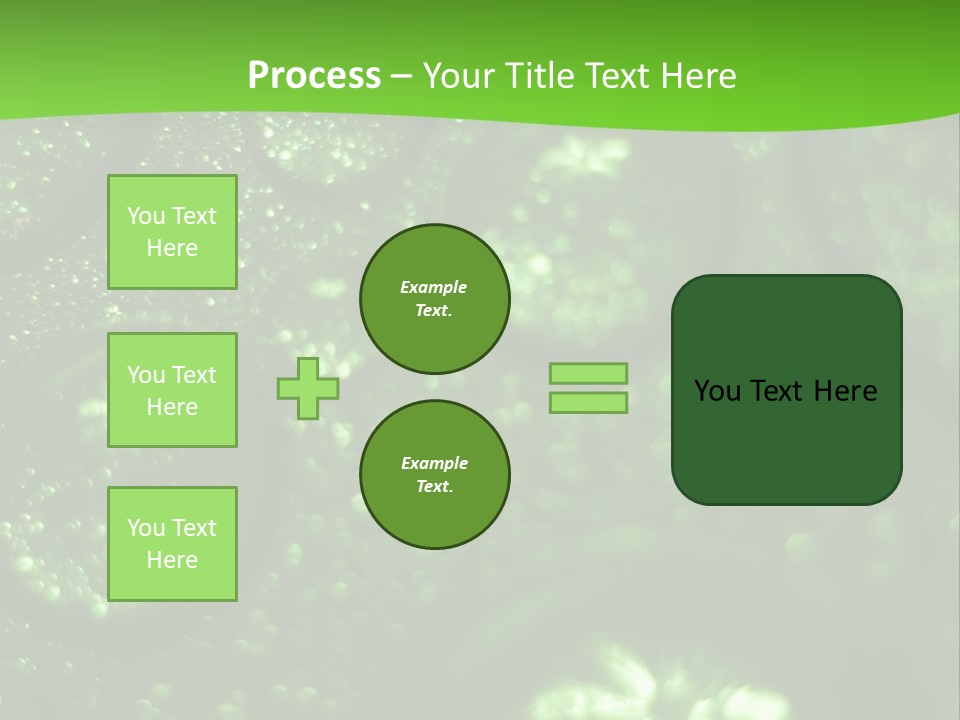 Process – Your Title Text Here

You Text Here

You Text Here

You Text Here

Example Text.

Example Text.

You Text Here